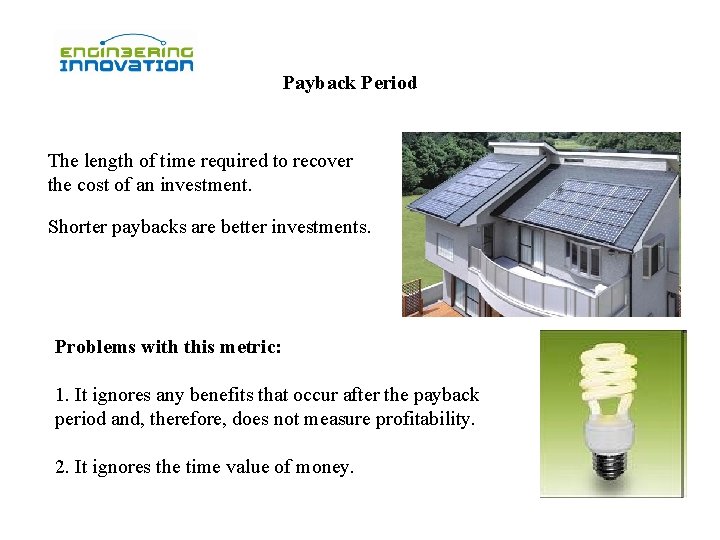 ENGINEERING INNOVATION

Payback Period

The length of time required to recover the cost of an investment.

Shorter paybacks are better investments.

Problems with this metric:

1. It ignores any benefits that occur after the payback period and, therefore, does not measure profitability.

2. It ignores the time value of money.